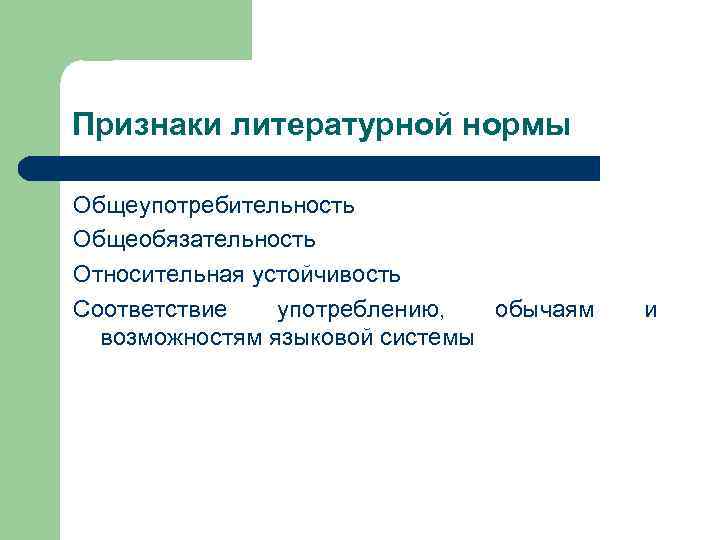 Признаки литературной нормы

Общеупотребительность

Общеобязательность

Относительная устойчивость

Соответствие употреблению, обычаям и возможностям языковой системы